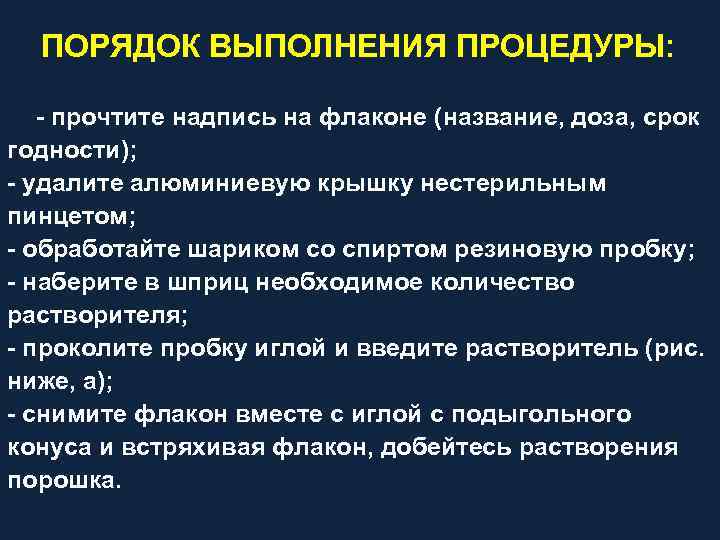 ПОРЯДОК ВЫПОЛНЕНИЯ ПРОЦЕДУРЫ:

- прочтите надпись на флаконе (название, доза, срок годности);
- удалите алюминиевую крышку нестерильным пинцетом;
- обработайте шариком со спиртом резиновую пробку;
- наберите в шприц необходимое количество растворителя;
- проколите пробку иглой и введите растворитель (рис. ниже, а);
- снимите флакон вместе с иглой с подыгольного конуса и встряхивая флакон, добейтесь растворения порошка.